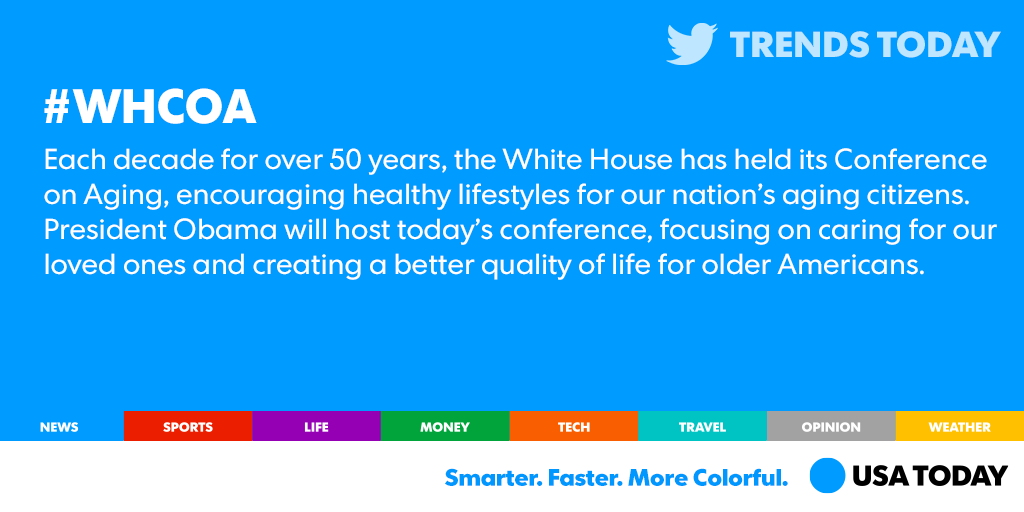 TRENDS TODAY

#WHCOA

Each decade for over 50 years, the White House has held its Conference on Aging, encouraging healthy lifestyles for our nation's aging citizens. President Obama will host today's conference, focusing on caring for our loved ones and creating a better quality of life for older Americans.

NEWS SPORTS LIFE MONEY TECH TRAVEL OPINION WEATHER

Smarter. Faster. More Colorful. USA TODAY